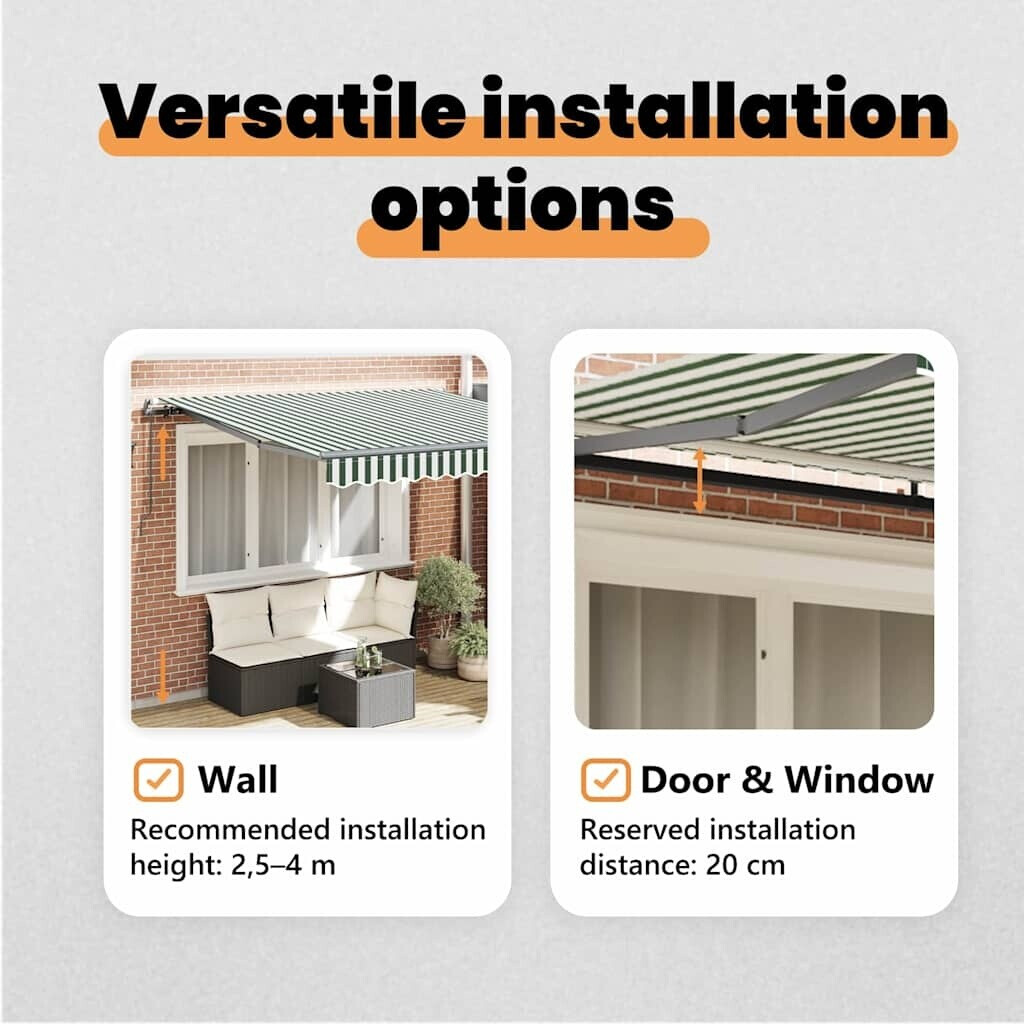 Versatile installation options

Wall

Recommended installation height: 2,5–4 m

Door & Window

Reserved installation distance: 20 cm